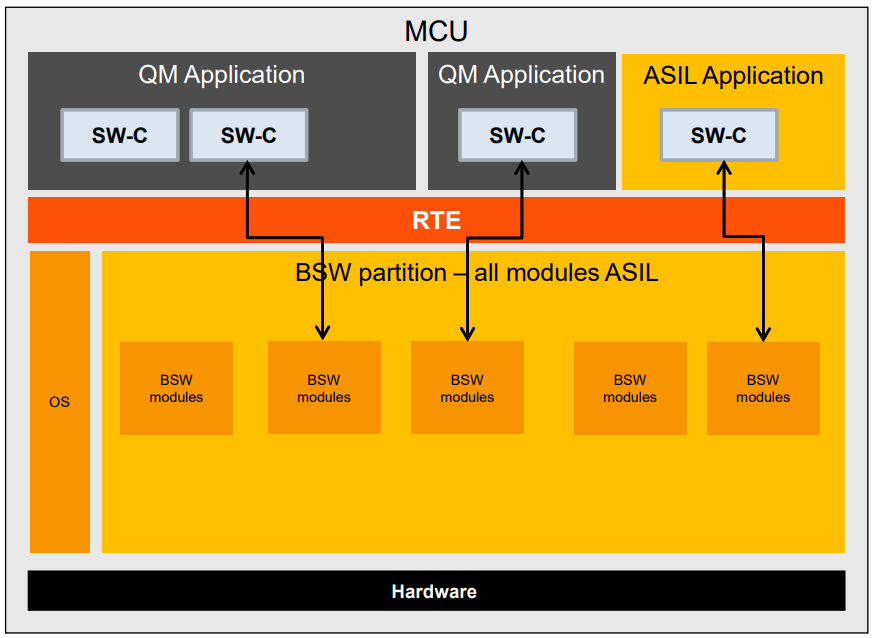 MCU

QM Application

SW-C SW-C

QM Application

SW-C

ASIL Application

SW-C

RTE

BSW partition – all modules ASIL

OS

BSW modules

BSW modules

BSW modules

BSW modules

BSW modules

Hardware